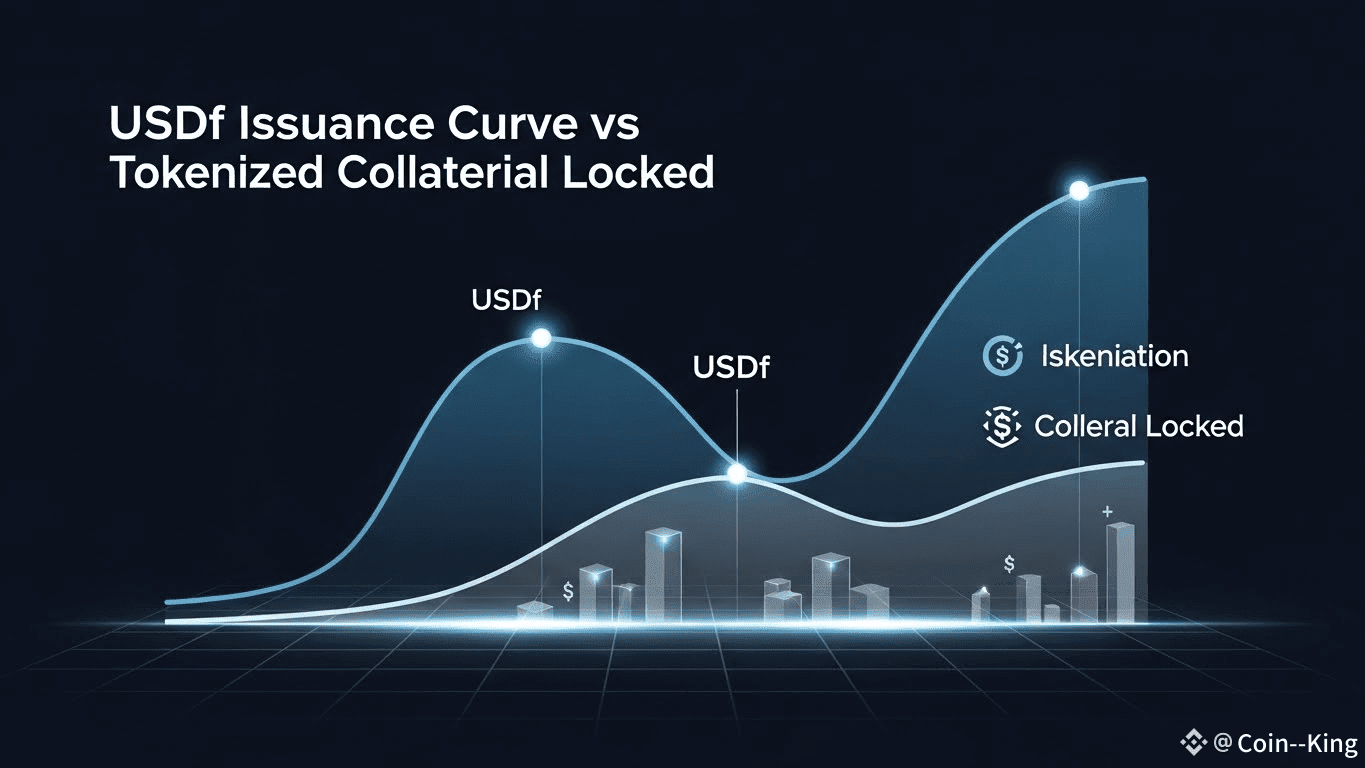 USDf Issuance Curve vs Tokenized Collaterial Locked

USDf

USDf

Iskeniation

Colleral Locked

$

$

+

@Coin--King